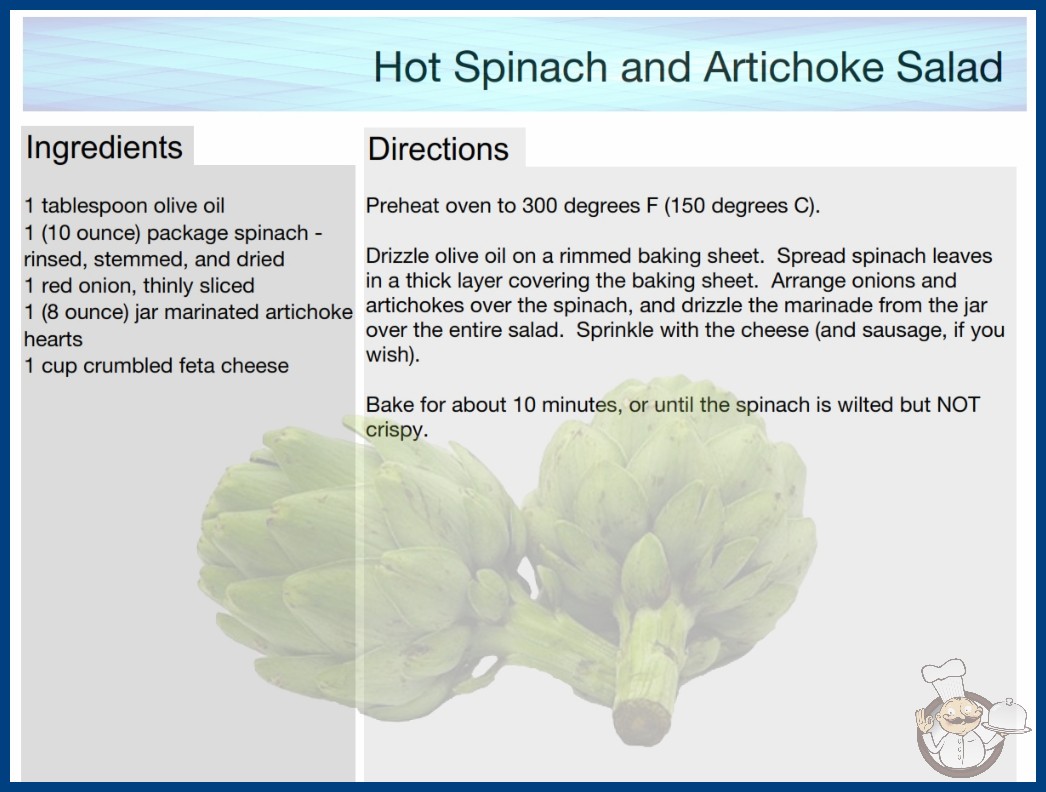 Hot Spinach and Artichoke Salad

Ingredients

1 tablespoon olive oil
1 (10 ounce) package spinach - rinsed, stemmed, and dried
1 red onion, thinly sliced
1 (8 ounce) jar marinated artichoke hearts
1 cup crumbled feta cheese

Directions

Preheat oven to 300 degrees F (150 degrees C).

Drizzle olive oil on a rimmed baking sheet. Spread spinach leaves in a thick layer covering the baking sheet. Arrange onions and artichokes over the spinach, and drizzle the marinade from the jar over the entire salad. Sprinkle with the cheese (and sausage, if you wish).

Bake for about 10 minutes, or until the spinach is wilted but NOT crispy.